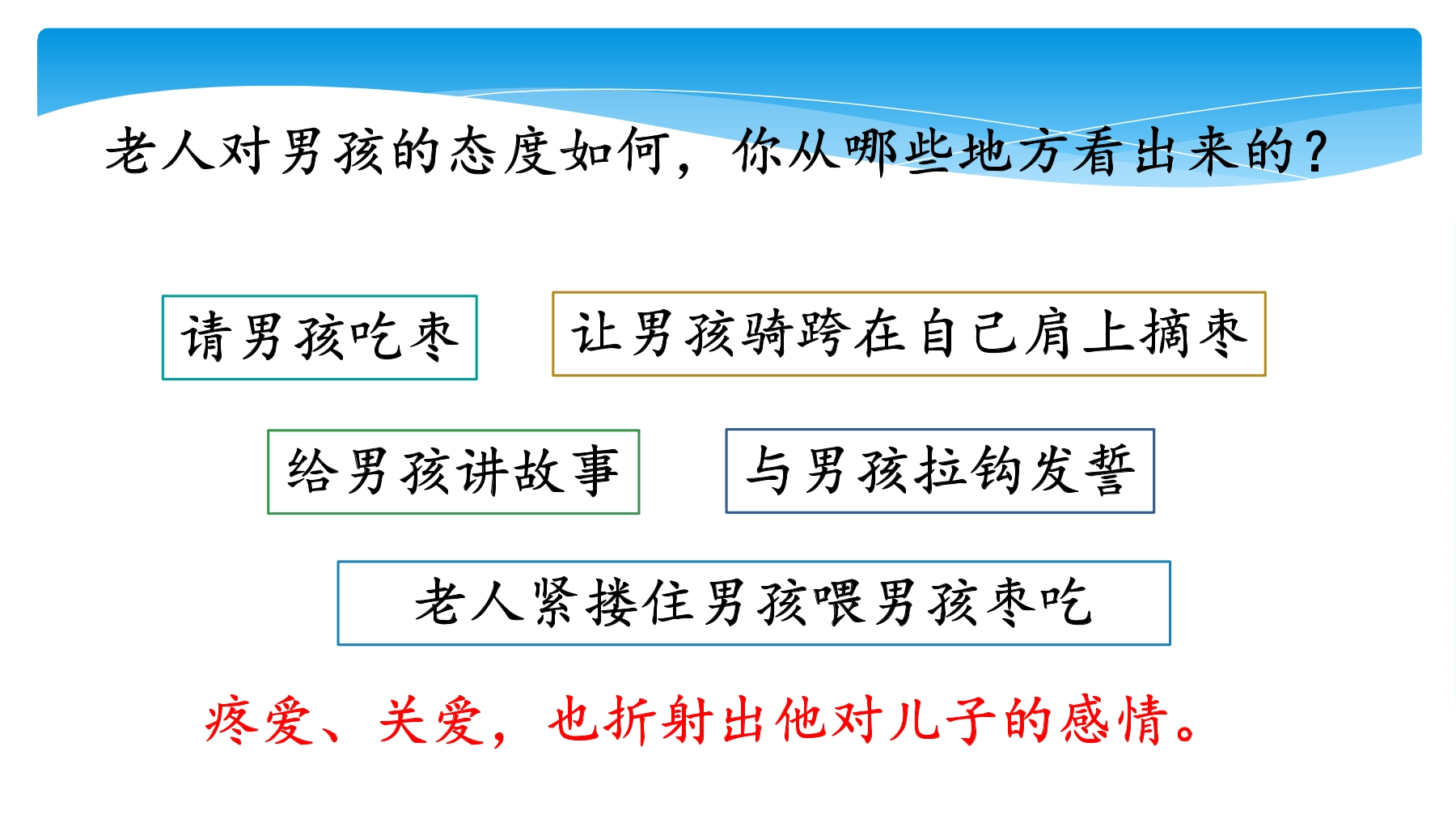 老人对男孩的态度如何，你从哪些地方看出来的？

请男孩吃枣

让男孩骑跨在自己肩上摘枣

给男孩讲故事

与男孩拉钩发誓

老人紧搂住男孩喂男孩枣吃

疼爱、关爱，也折射出他对儿子的感情。